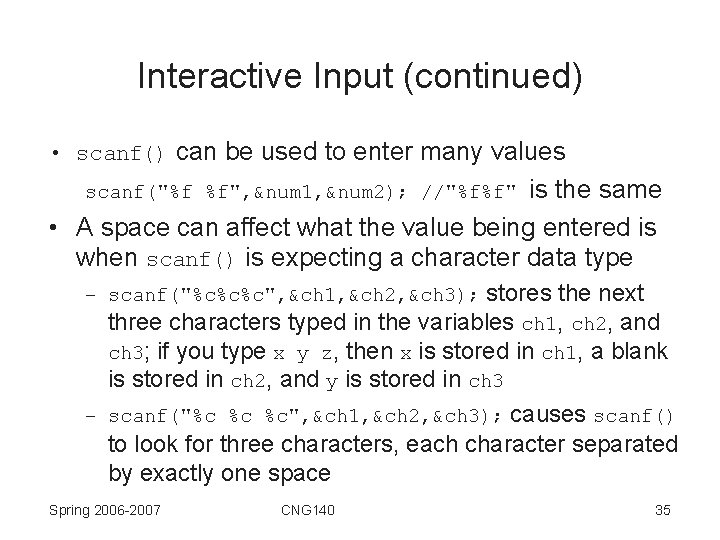 Interactive Input (continued)

• scanf() can be used to enter many values

scanf("%f %f",&num1,&num2); //"%f%f" is the same

• A space can affect what the value being entered is when scanf() is expecting a character data type

– scanf("%c%c%c",&ch1,&ch2,&ch3); stores the next three characters typed in the variables ch1, ch2, and ch3; if you type x y z, then x is stored in ch1, a blank is stored in ch2, and y is stored in ch3

– scanf("%c %c %c",&ch1,&ch2,&ch3); causes scanf() to look for three characters, each character separated by exactly one space

Spring 2006-2007

CNG140

35